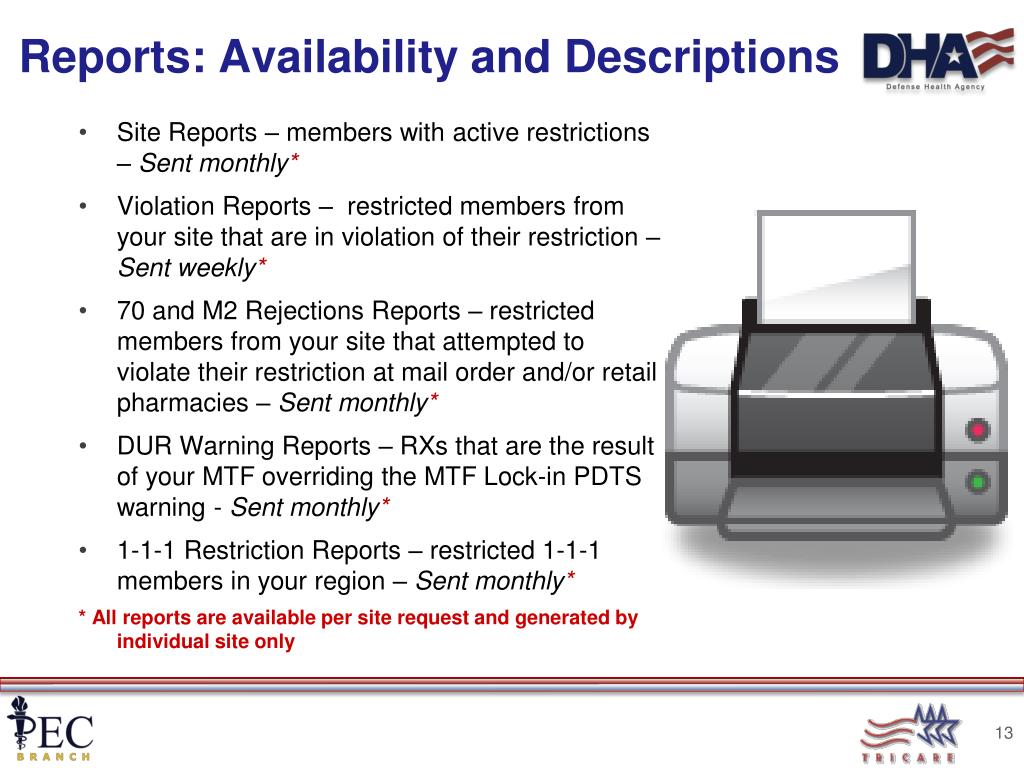 Reports: Availability and Descriptions

DHA
Defense Health Agency

• Site Reports – members with active restrictions – Sent monthly*

• Violation Reports – restricted members from your site that are in violation of their restriction – Sent weekly*

• 70 and M2 Rejections Reports – restricted members from your site that attempted to violate their restriction at mail order and/or retail pharmacies – Sent monthly*

• DUR Warning Reports – RXs that are the result of your MTF overriding the MTF Lock-in PDTS warning - Sent monthly*

• 1-1-1 Restriction Reports – restricted 1-1-1 members in your region – Sent monthly*

* All reports are available per site request and generated by individual site only

PEC
BRANCH

TRICARE

13